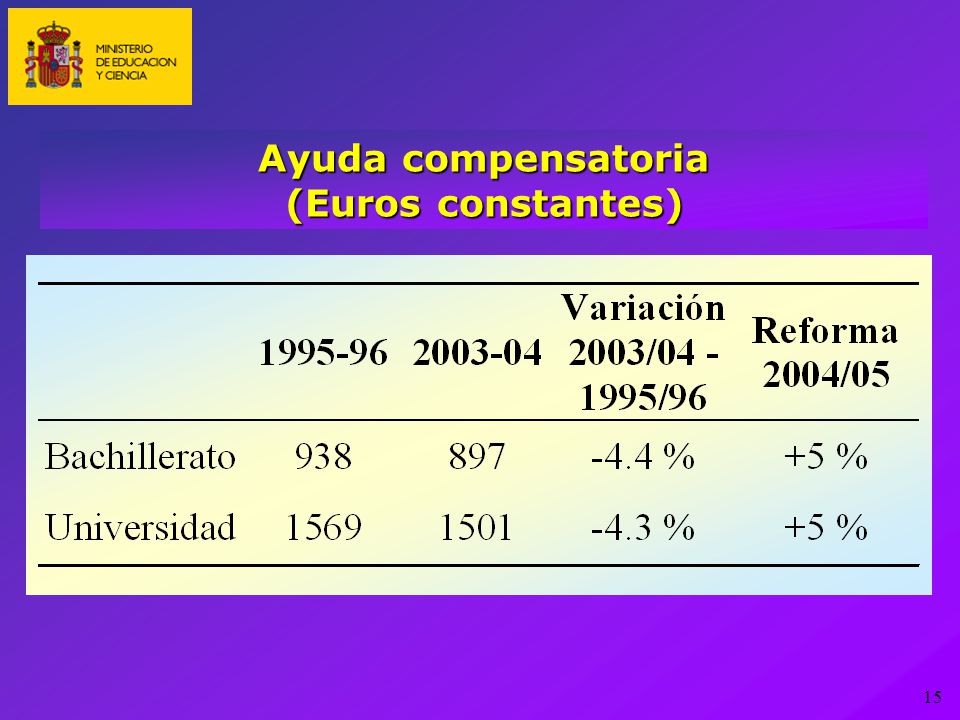 MINISTERIO
DE EDUCACION
Y CIENCIA

Ayuda compensatoria
(Euros constantes)

| | 1995-96 | 2003-04 | Variación 2003/04 - 1995/96 | Reforma 2004/05 |
|---|---|---|---|---|
| Bachillerato | 938 | 897 | -4.4 % | +5 % |
| Universidad | 1569 | 1501 | -4.3 % | +5 % |

15